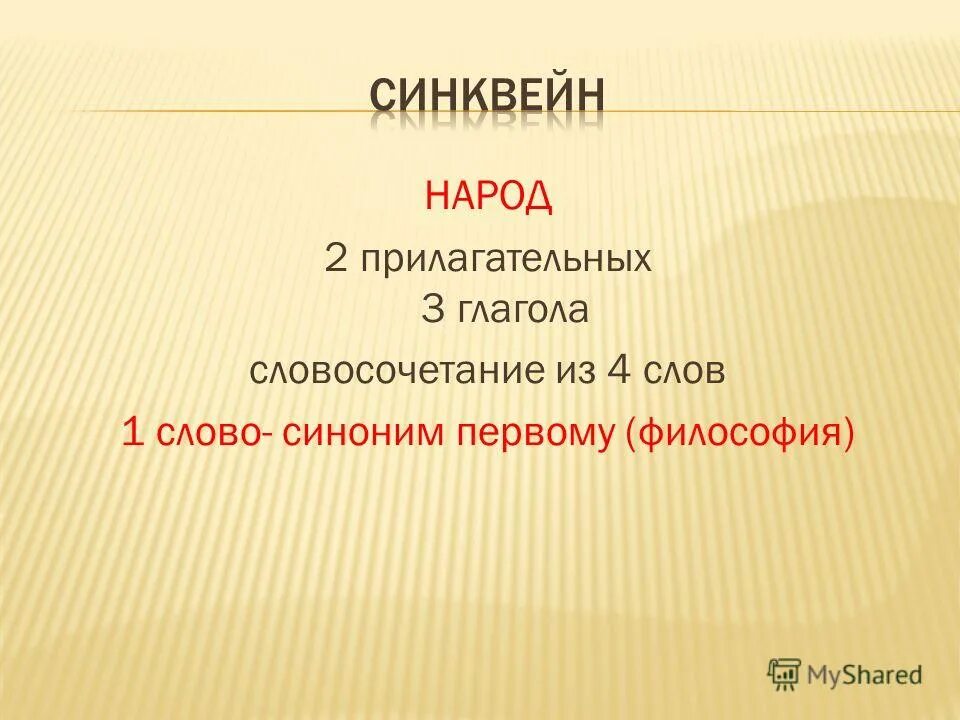 СИНКВЕЙН

НАРОД

2 прилагательных

3 глагола

словосочетание из 4 слов

1 слово- синоним первому (философия)

MyShared